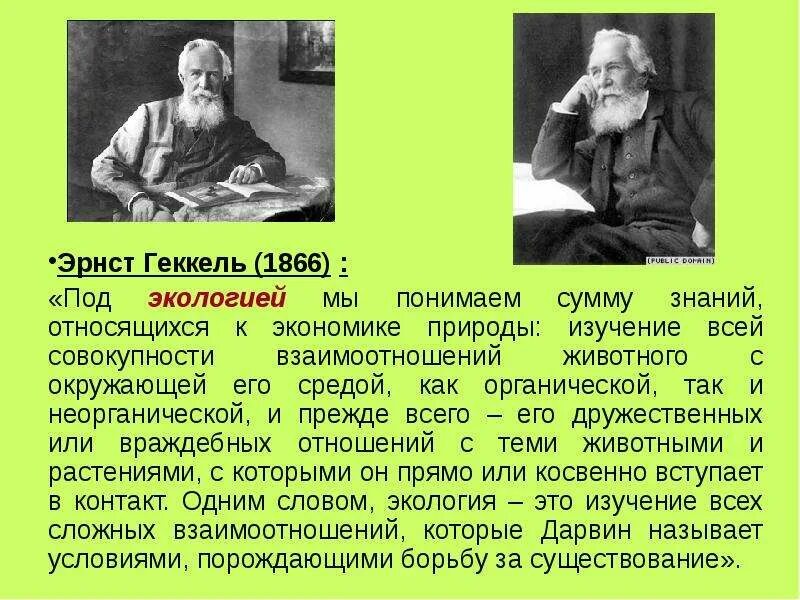 (PUBLIC DOMAIN)

•Эрнст Геккель (1866) :

«Под экологией мы понимаем сумму знаний, относящихся к экономике природы: изучение всей совокупности взаимоотношений животного с окружающей его средой, как органической, так и неорганической, и прежде всего – его дружественных или враждебных отношений с теми животными и растениями, с которыми он прямо или косвенно вступает в контакт. Одним словом, экология – это изучение всех сложных взаимоотношений, которые Дарвин называет условиями, порождающими борьбу за существование».